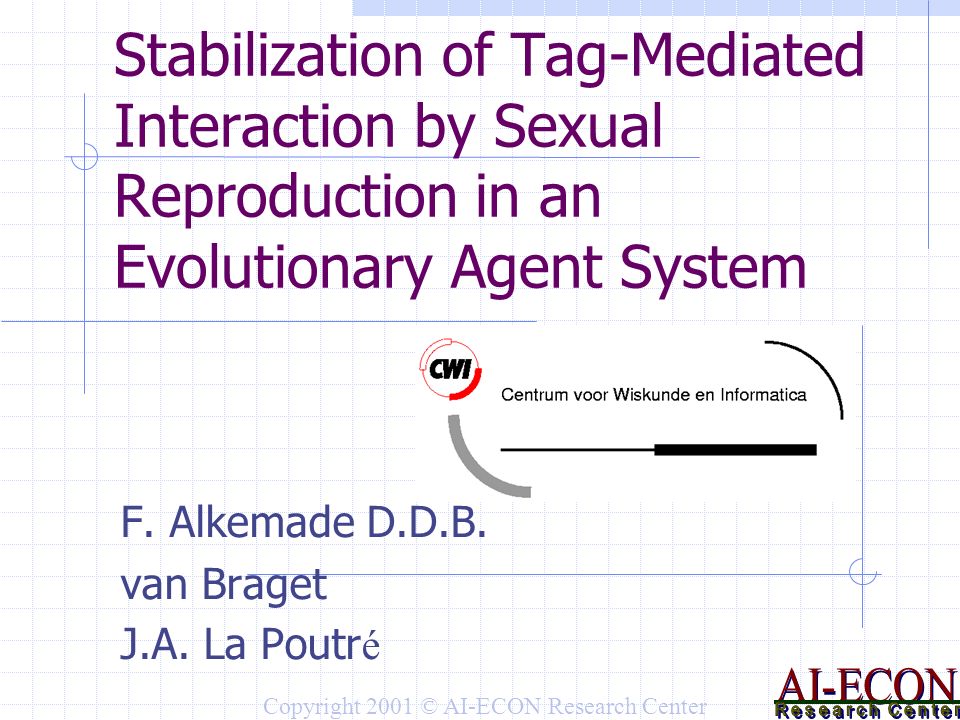 Stabilization of Tag-Mediated Interaction by Sexual Reproduction in an Evolutionary Agent System

CWI

Centrum voor Wiskunde en Informatica

F. Alkemade D.D.B. van Braget
J.A. La Poutré

Copyright 2001 © AI-ECON Research Center

AI-ECON
Research Center